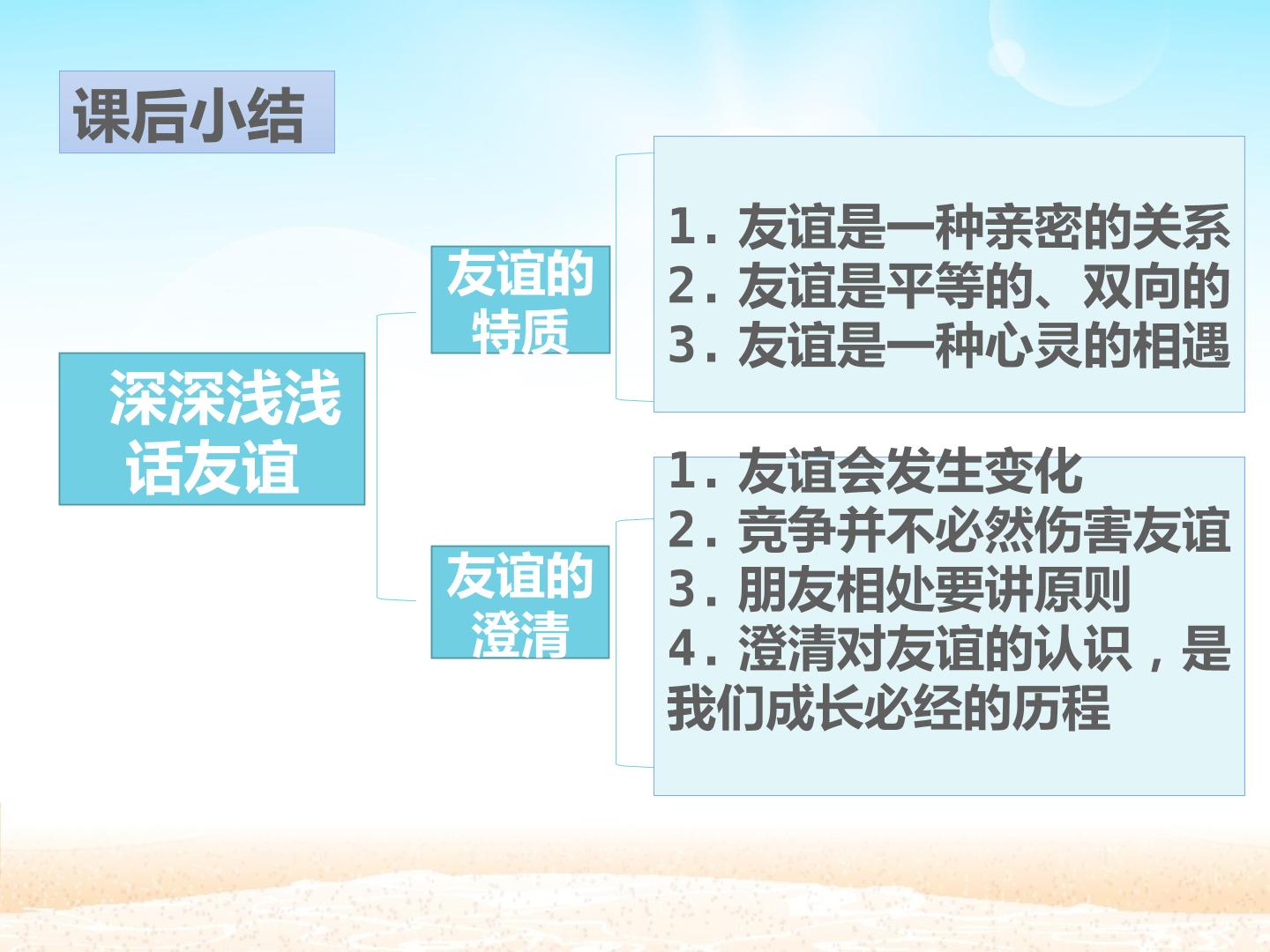 课后小结

深深浅浅话友谊

友谊的特质

1. 友谊是一种亲密的关系
2. 友谊是平等的、双向的
3. 友谊是一种心灵的相遇

友谊的澄清

1. 友谊会发生变化
2. 竞争并不必然伤害友谊
3. 朋友相处要讲原则
4. 澄清对友谊的认识，是我们成长必经的历程